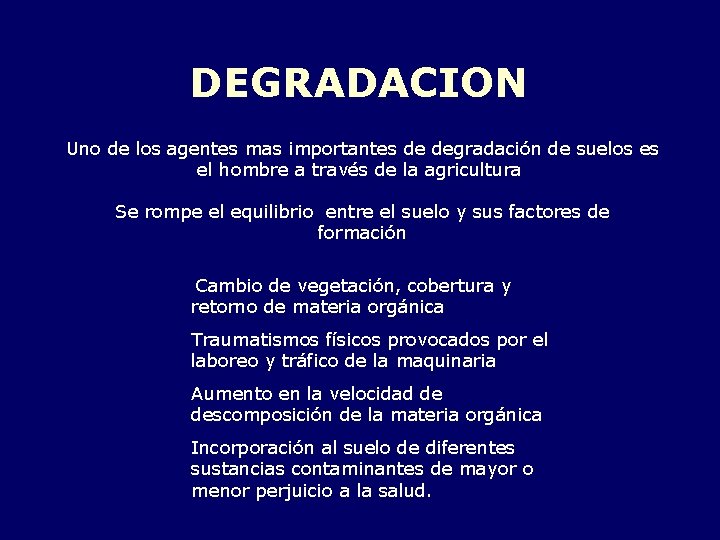 DEGRADACION

Uno de los agentes mas importantes de degradación de suelos es el hombre a través de la agricultura

Se rompe el equilibrio entre el suelo y sus factores de formación

Cambio de vegetación, cobertura y retorno de materia orgánica

Traumatismos físicos provocados por el laboreo y tráfico de la maquinaria

Aumento en la velocidad de descomposición de la materia orgánica

Incorporación al suelo de diferentes sustancias contaminantes de mayor o menor perjuicio a la salud.